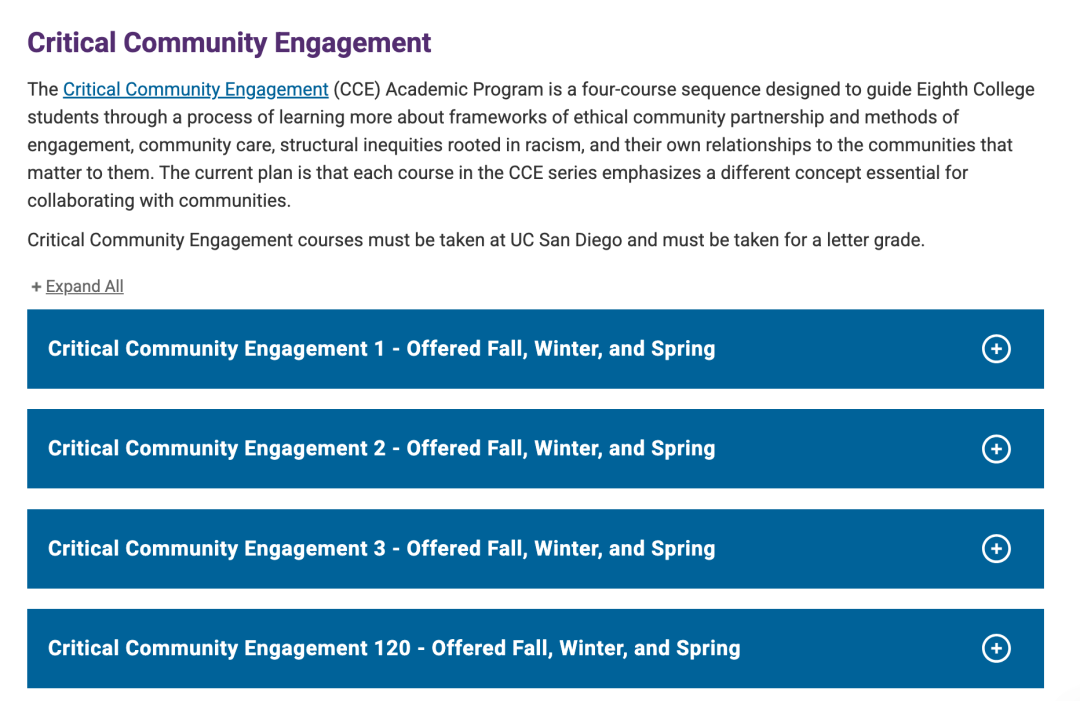 Critical Community Engagement

The Critical Community Engagement (CCE) Academic Program is a four-course sequence designed to guide Eighth College students through a process of learning more about frameworks of ethical community partnership and methods of engagement, community care, structural inequities rooted in racism, and their own relationships to the communities that matter to them. The current plan is that each course in the CCE series emphasizes a different concept essential for collaborating with communities.

Critical Community Engagement courses must be taken at UC San Diego and must be taken for a letter grade.

+ Expand All

Critical Community Engagement 1 - Offered Fall, Winter, and Spring

Critical Community Engagement 2 - Offered Fall, Winter, and Spring

Critical Community Engagement 3 - Offered Fall, Winter, and Spring

Critical Community Engagement 120 - Offered Fall, Winter, and Spring